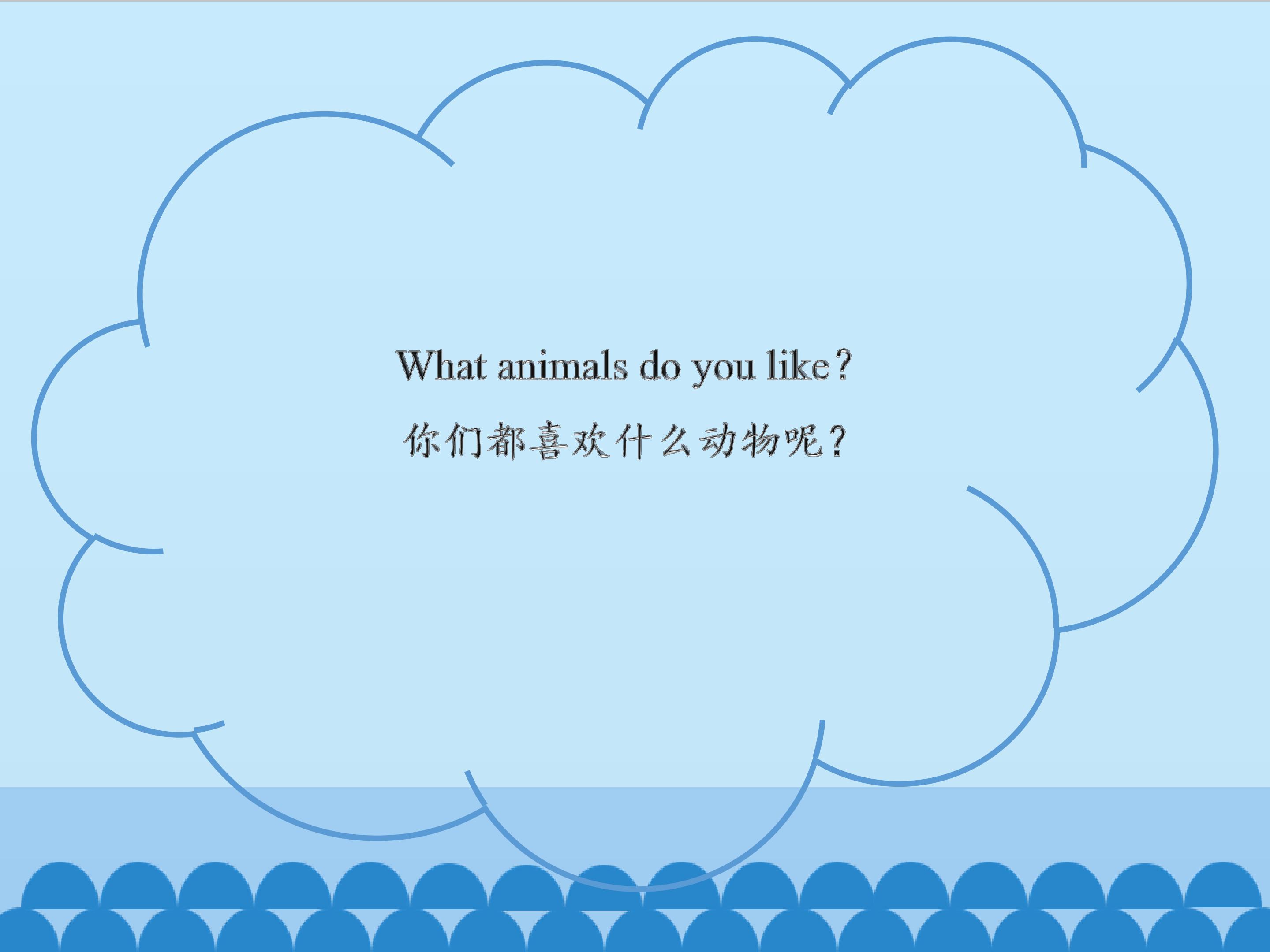 What animals do you like?

你们都喜欢什么动物呢?